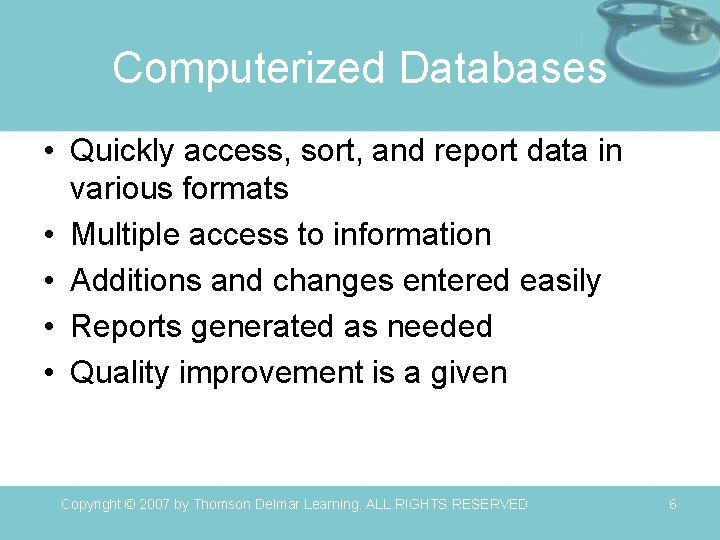 Computerized Databases

• Quickly access, sort, and report data in various formats
• Multiple access to information
• Additions and changes entered easily
• Reports generated as needed
• Quality improvement is a given

Copyright © 2007 by Thomson Delmar Learning. ALL RIGHTS RESERVED. 6